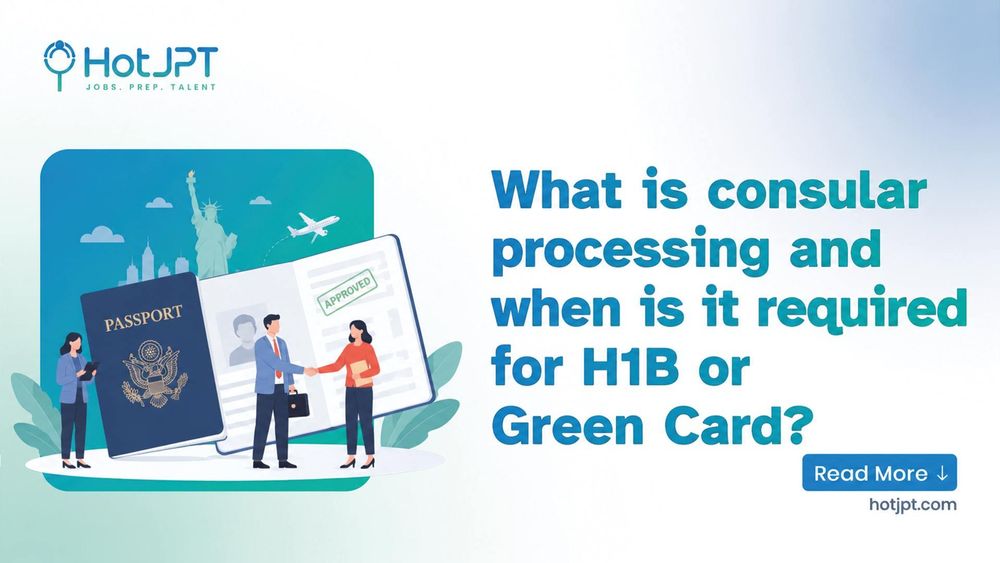 HotJPT
JOBS. PREP. TALENT

PASSPORT

APPROVED

What is consular processing and when is it required for H1B or Green Card?

Read More ↓

hotjpt.com